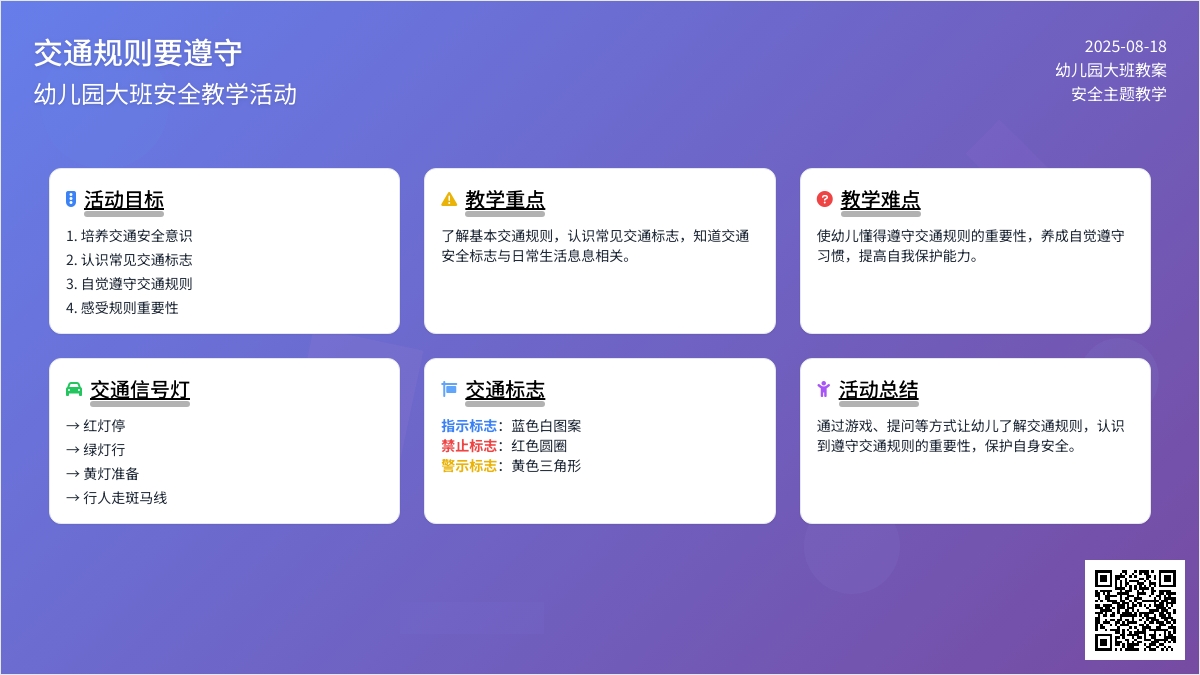 交通规则要遵守
幼儿园大班安全教学活动

2025-08-18
幼儿园大班教案
安全主题教学

活动目标
1. 培养交通安全意识
2. 认识常见交通标志
3. 自觉遵守交通规则
4. 感受规则重要性

教学重点
了解基本交通规则，认识常见交通标志，知道交通安全标志与日常生活息息相关。

教学难点
使幼儿懂得遵守交通规则的重要性，养成自觉遵守习惯，提高自我保护能力。

交通信号灯
→ 红灯停
→ 绿灯行
→ 黄灯准备
→ 行人走斑马线

交通标志
指示标志：蓝色白图案
禁止标志：红色圆圈
警示标志：黄色三角形

活动总结
通过游戏、提问等方式让幼儿了解交通规则，认识到遵守交通规则的重要性，保护自身安全。